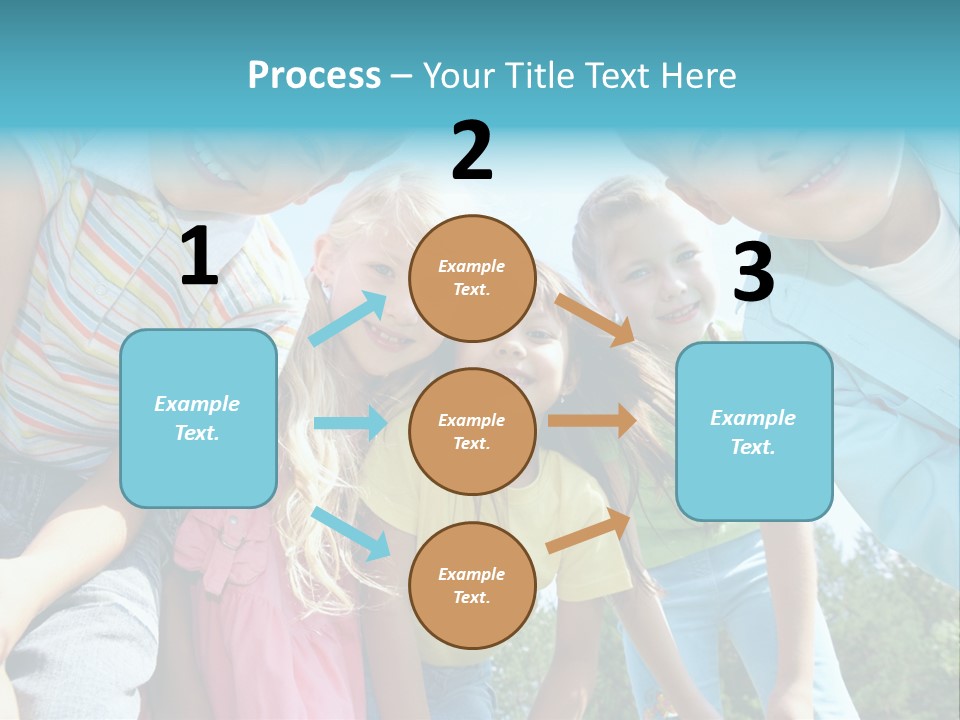 Process – Your Title Text Here

1

Example Text.

2

Example Text.

Example Text.

Example Text.

3

Example Text.